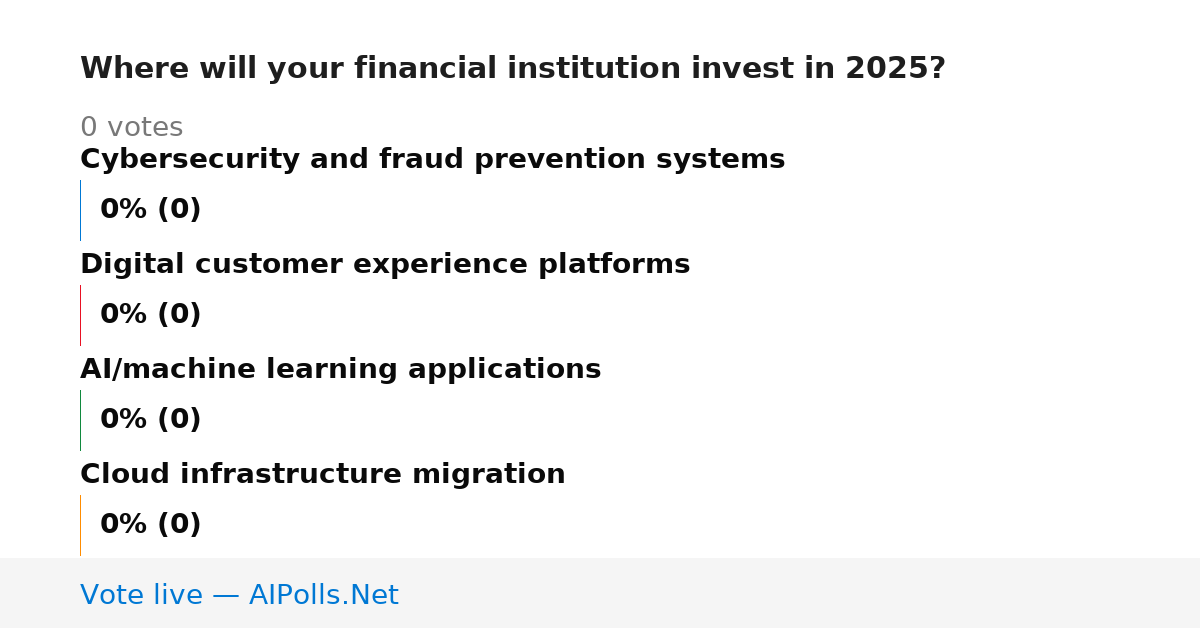 Where will your financial institution invest in 2025?

0 votes

Cybersecurity and fraud prevention systems

0% (0)

Digital customer experience platforms

0% (0)

AI/machine learning applications

0% (0)

Cloud infrastructure migration

0% (0)

Vote live — AIPolls.Net